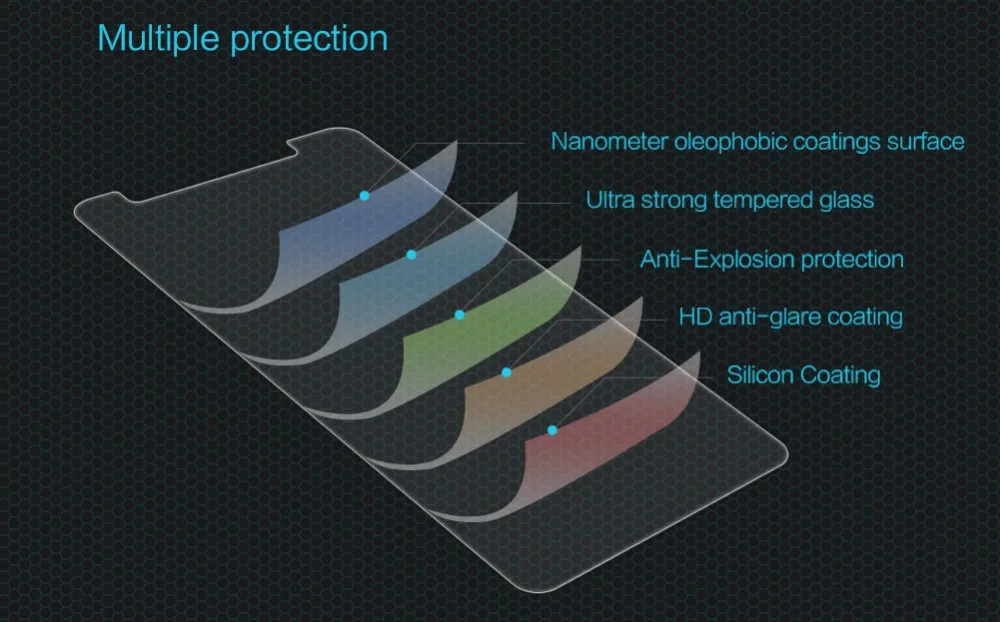 Multiple protection

Nanometer oleophobic coatings surface

Ultra strong tempered glass

Anti-Explosion protection

HD anti-glare coating

Silicon Coating